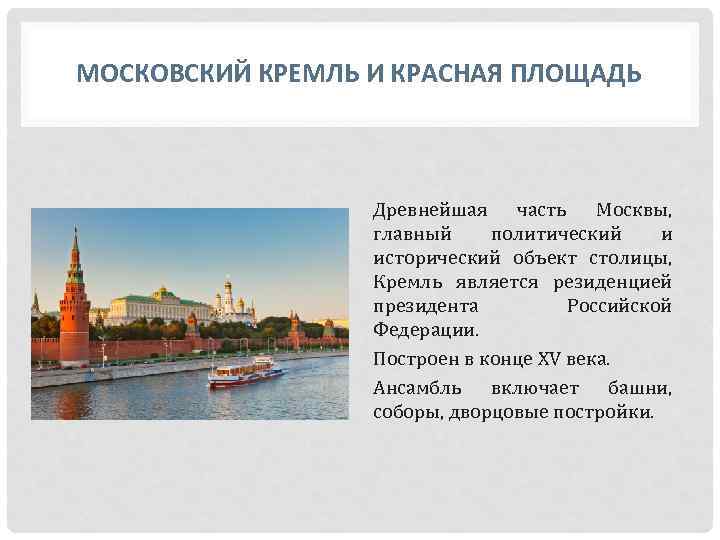 МОСКОВСКИЙ КРЕМЛЬ И КРАСНАЯ ПЛОЩАДЬ

Древнейшая часть Москвы, главный политический и исторический объект столицы, Кремль является резиденцией президента Российской Федерации.

Построен в конце XV века.

Ансамбль включает башни, соборы, дворцовые постройки.